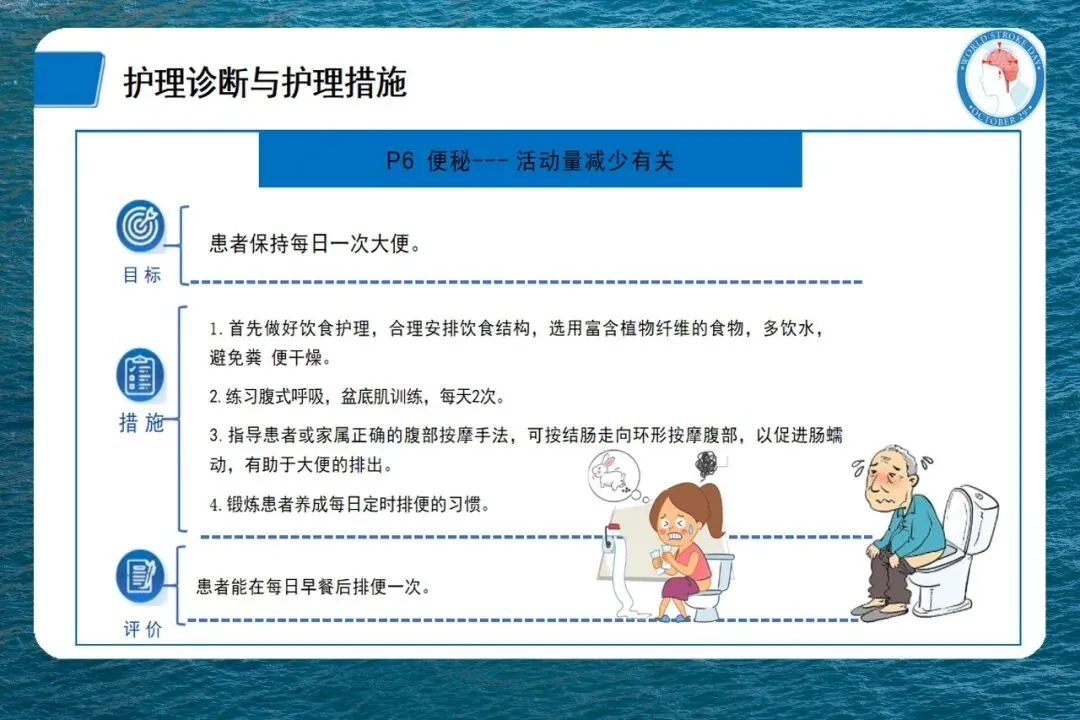 护理诊断与护理措施

WORLD STROKE DAY
OCTOBER 29

P6 便秘--- 活动量减少有关

目标

患者保持每日一次大便。

措施

1. 首先做好饮食护理，合理安排饮食结构，选用富含植物纤维的食物，多饮水，避免粪 便干燥。

2. 练习腹式呼吸，盆底肌训练，每天2次。

3. 指导患者或家属正确的腹部按摩手法，可按结肠走向环形按摩腹部，以促进肠蠕动，有助于大便的排出。

4. 锻炼患者养成每日定时排便的习惯。

评价

患者能在每日早餐后排便一次。